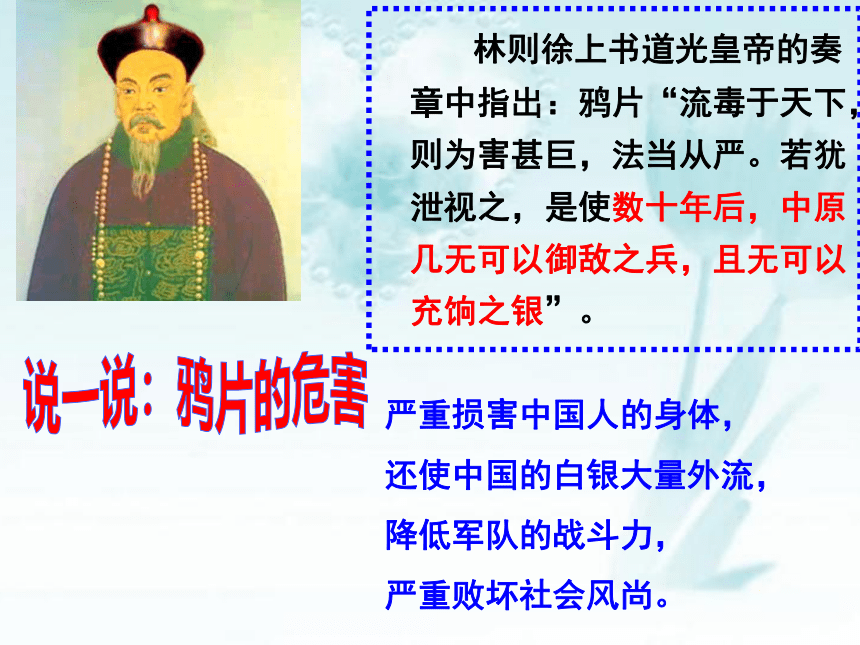 林则徐上书道光皇帝的奏章中指出：鸦片“流毒于天下，则为害甚巨，法当从严。若犹泄视之，是使数十年后，中原几无可以御敌之兵，且无可以充饷之银”。

说一说：鸦片的危害

严重损害中国人的身体，
还使中国的白银大量外流，
降低军队的战斗力，
严重败坏社会风尚。